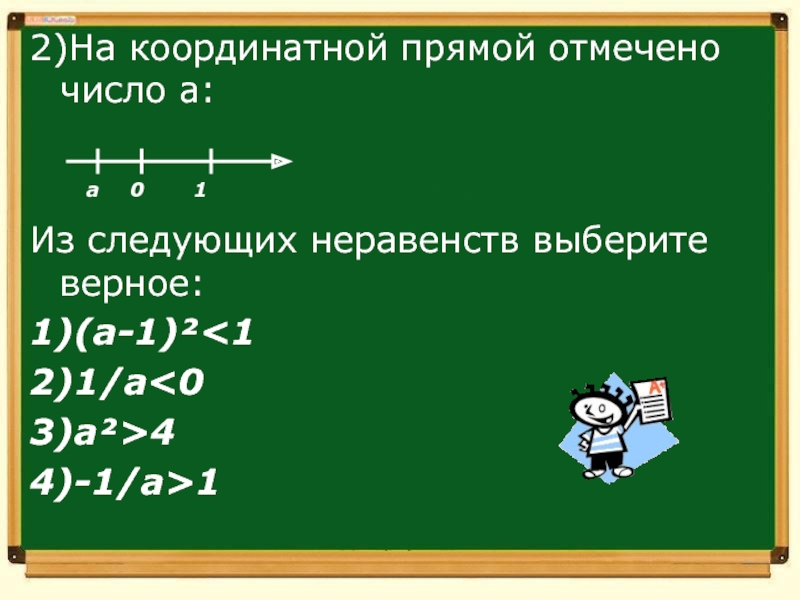 2)На координатной прямой отмечено число а:

a 0 1

Из следующих неравенств выберите верное:

1)$(a-1)^2<1$

2)$1/a<0$

3)$a^2>4$

4)$-1/a>1$

A+